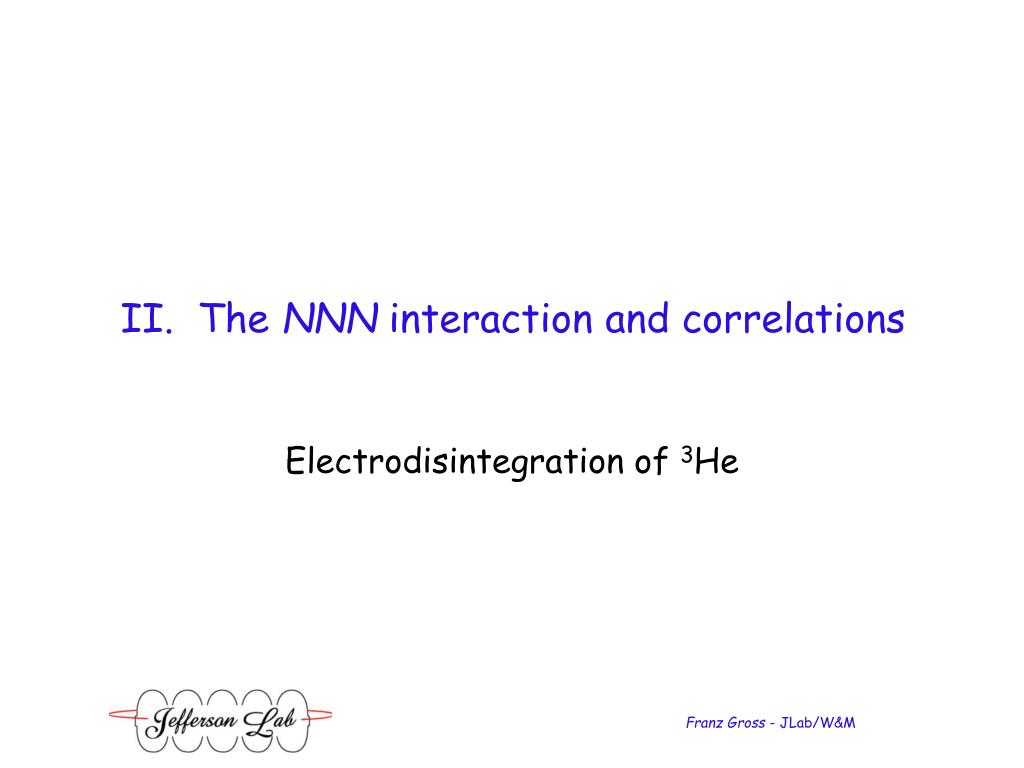 II. The NNN interaction and correlations

Electrodisintegration of $^3$He

Jefferson Lab

Franz Gross - JLab/W&M